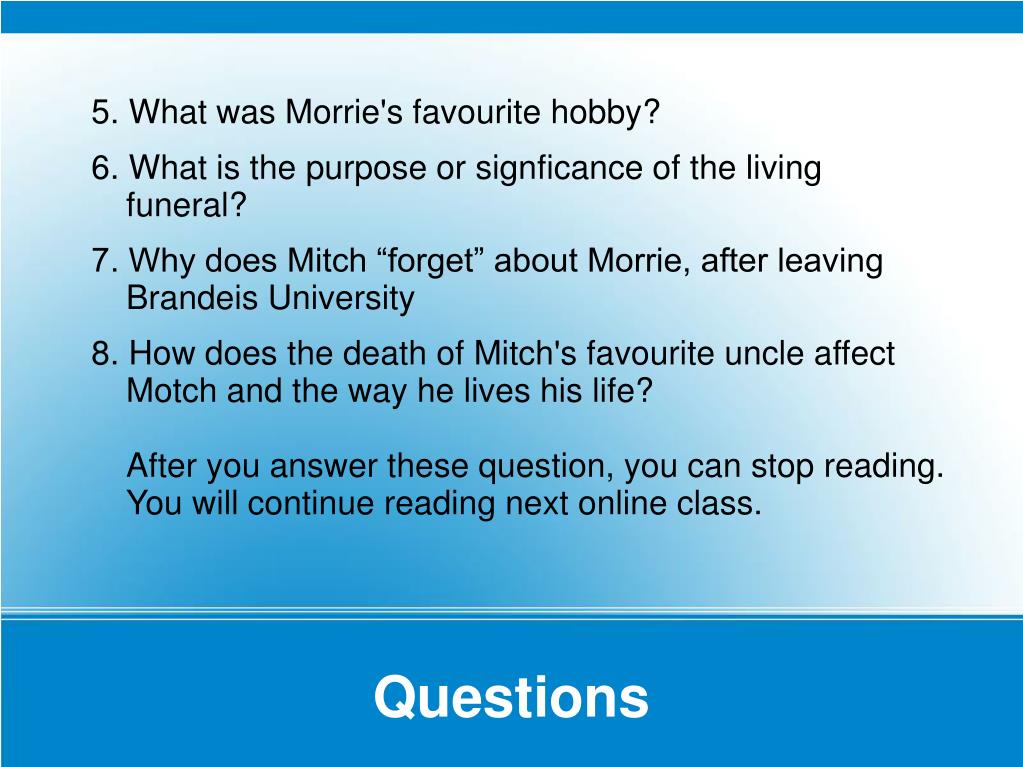 5. What was Morrie's favourite hobby?

6. What is the purpose or signficance of the living funeral?

7. Why does Mitch “forget” about Morrie, after leaving Brandeis University

8. How does the death of Mitch's favourite uncle affect Motch and the way he lives his life?

After you answer these question, you can stop reading. You will continue reading next online class.

Questions